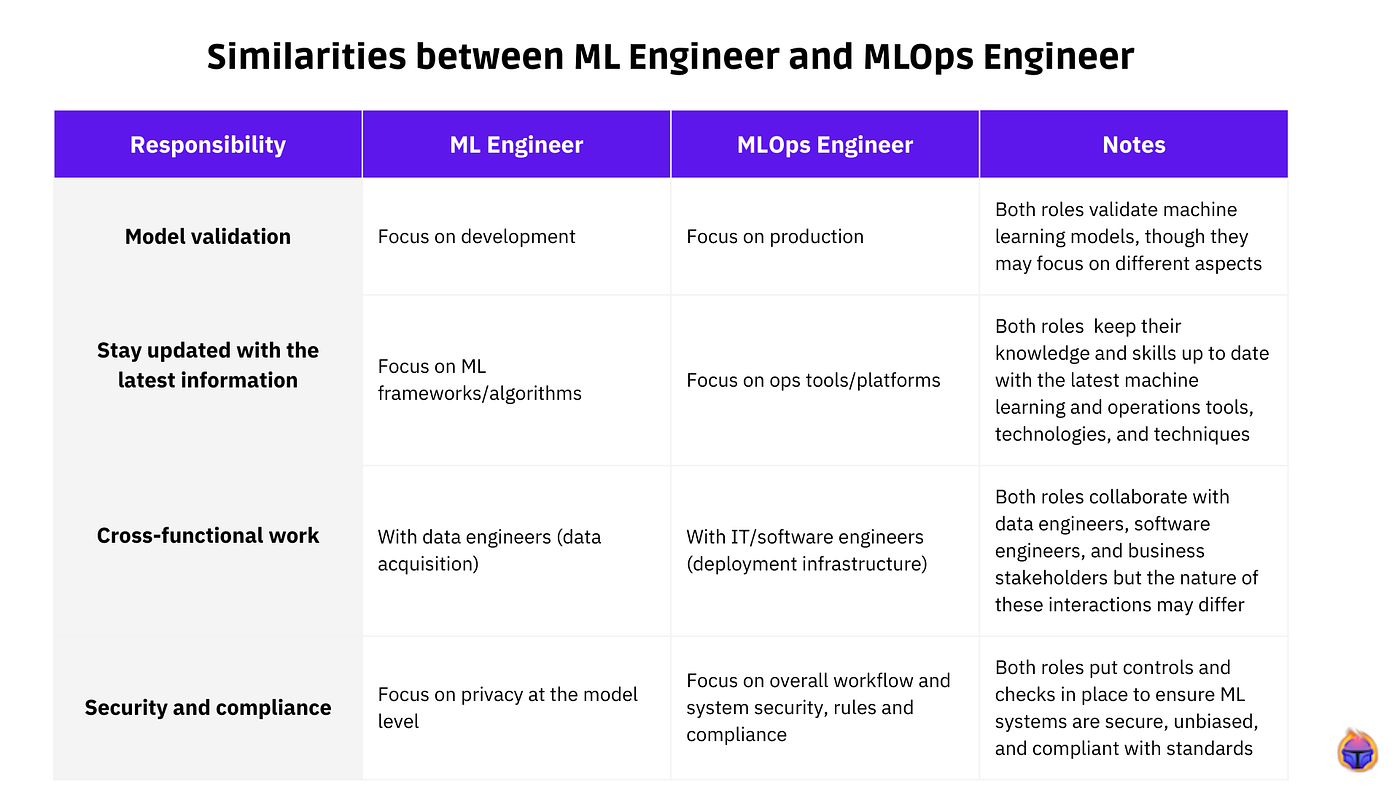 Similarities between ML Engineer and MLOps Engineer

| Responsibility | ML Engineer | MLOps Engineer | Notes |
|---|---|---|---|
| Model validation | Focus on development | Focus on production | Both roles validate machine learning models, though they may focus on different aspects |
| Stay updated with the latest information | Focus on ML frameworks/algorithms | Focus on ops tools/platforms | Both roles keep their knowledge and skills up to date with the latest machine learning and operations tools, technologies, and techniques |
| Cross-functional work | With data engineers (data acquisition) | With IT/software engineers (deployment infrastructure) | Both roles collaborate with data engineers, software engineers, and business stakeholders but the nature of these interactions may differ |
| Security and compliance | Focus on privacy at the model level | Focus on overall workflow and system security, rules and compliance | Both roles put controls and checks in place to ensure ML systems are secure, unbiased, and compliant with standards |